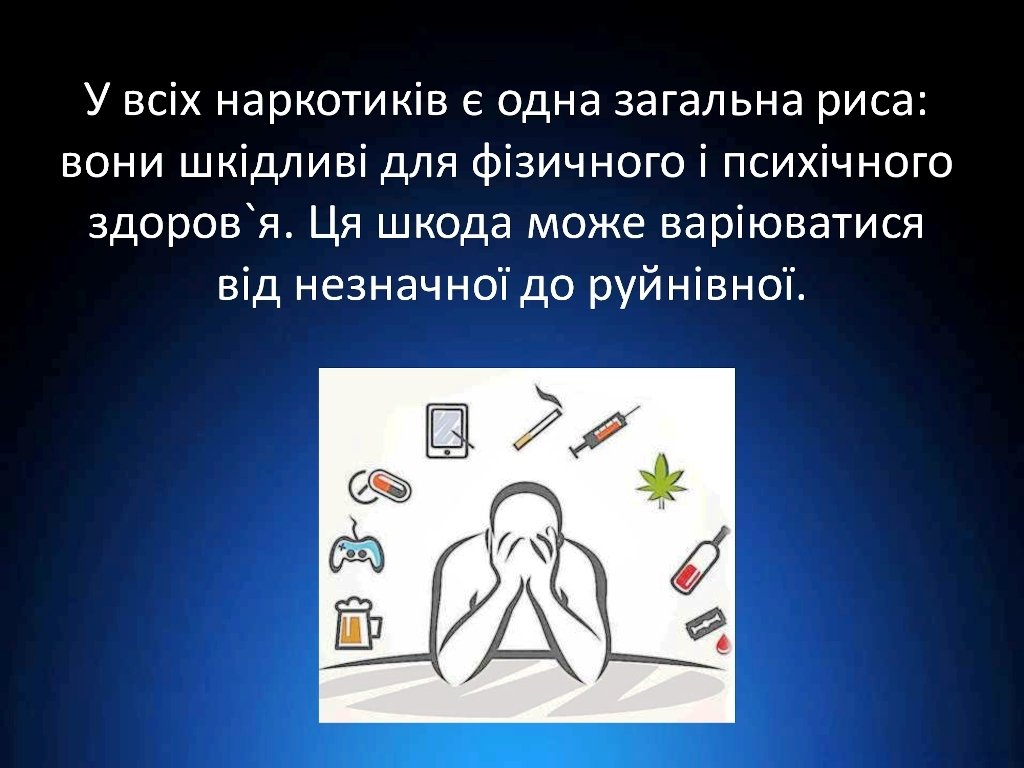 У всіх наркотиків є одна загальна риса: вони шкідливі для фізичного і психічного здоров`я. Ця шкода може варіюватися від незначної до руйнівної.